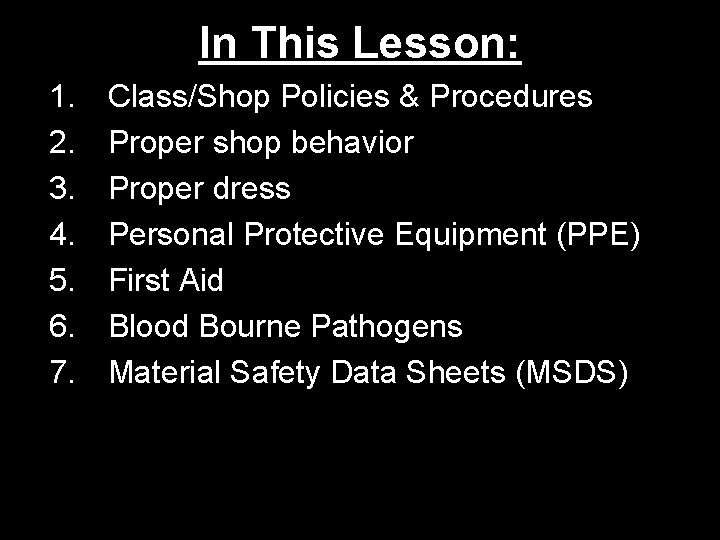 In This Lesson:

1. Class/Shop Policies & Procedures
2. Proper shop behavior
3. Proper dress
4. Personal Protective Equipment (PPE)
5. First Aid
6. Blood Bourne Pathogens
7. Material Safety Data Sheets (MSDS)